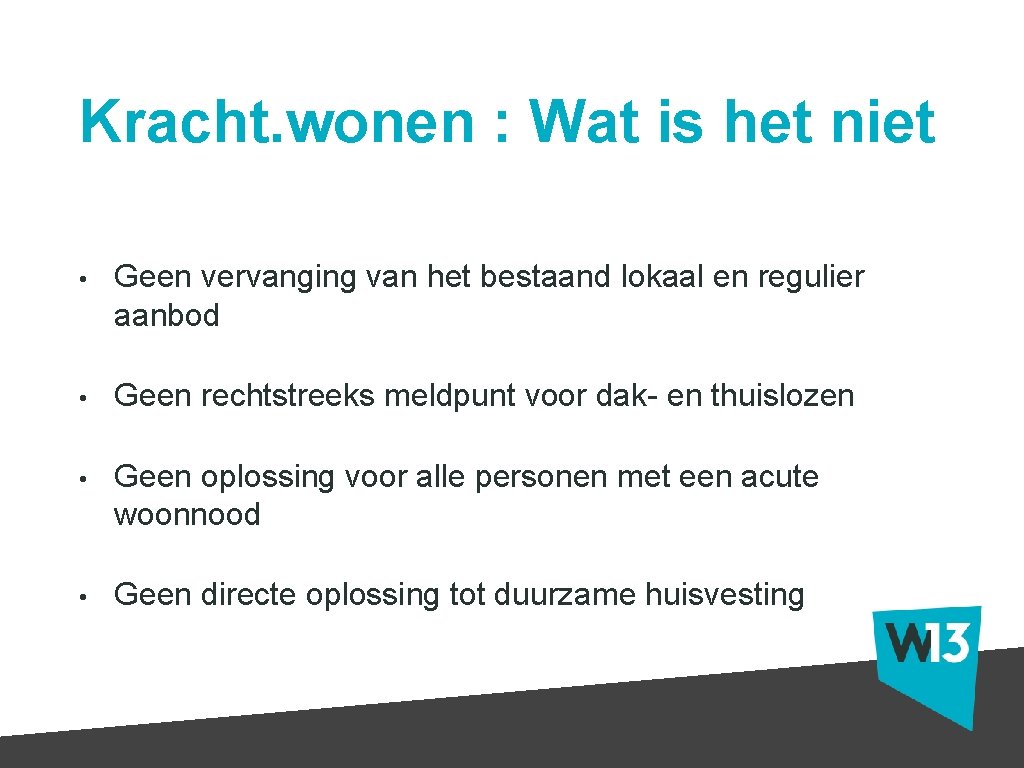 Kracht.wonen : Wat is het niet

• Geen vervanging van het bestaand lokaal en regulier aanbod

• Geen rechtstreeks meldpunt voor dak- en thuislozen

• Geen oplossing voor alle personen met een acute woonnood

• Geen directe oplossing tot duurzame huisvesting

W13